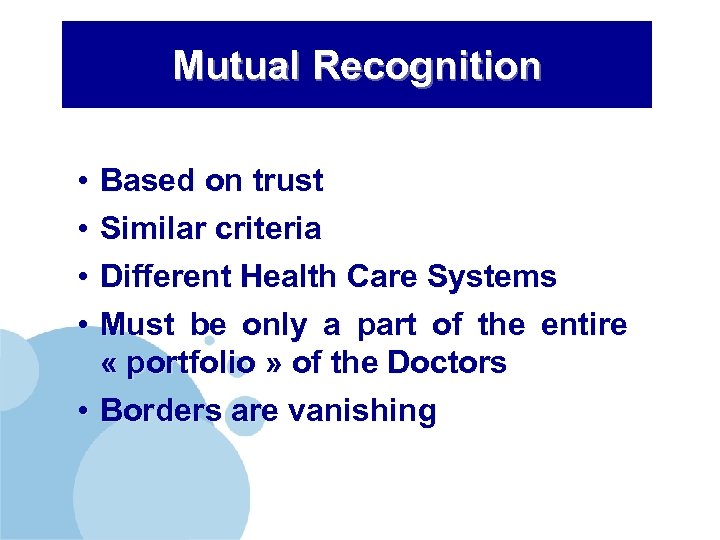 Mutual Recognition

• Based on trust
• Similar criteria
• Different Health Care Systems
• Must be only a part of the entire « portfolio » of the Doctors
• Borders are vanishing